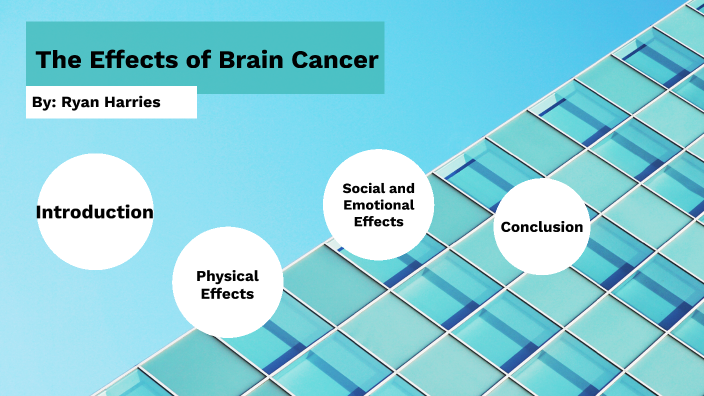 The Effects of Brain Cancer

By: Ryan Harries

Introduction

Physical Effects

Social and Emotional Effects

Conclusion